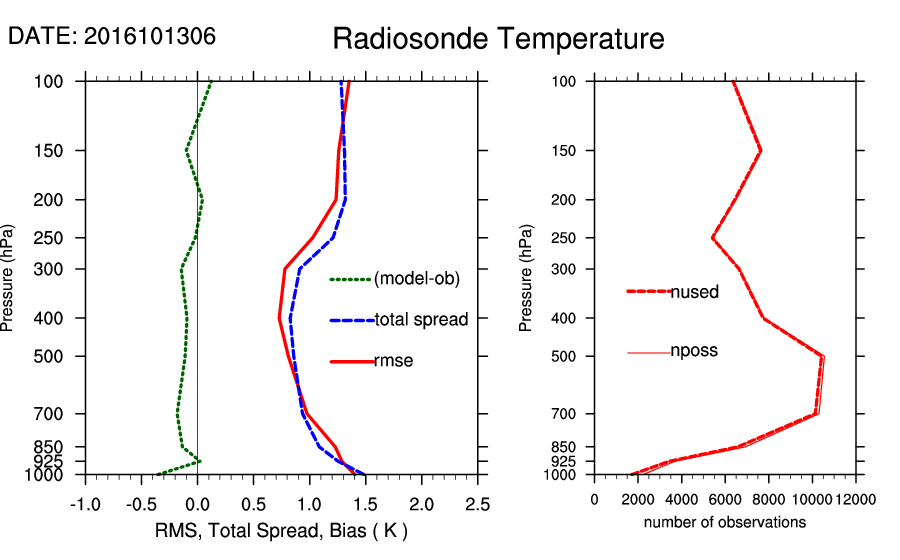 DATE: 2016101306

Radiosonde Temperature

Pressure (hPa)

100
150
200
250
300
400
500
700
850
925
1000

(model-ob)
total spread
rmse

-1.0 -0.5 0.0 0.5 1.0 1.5 2.0 2.5

RMS, Total Spread, Bias ( K )

Pressure (hPa)

100
150
200
250
300
400
500
700
850
925
1000

nused
nposs

0 2000 4000 6000 8000 10000 12000

number of observations